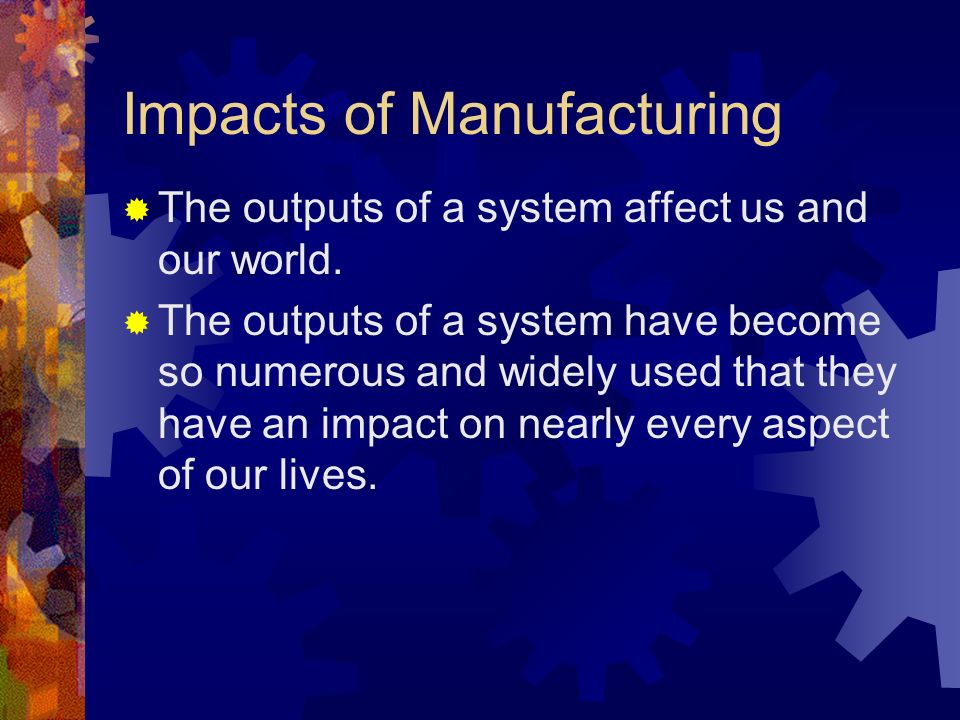 Impacts of Manufacturing

The outputs of a system affect us and our world.

The outputs of a system have become so numerous and widely used that they have an impact on nearly every aspect of our lives.